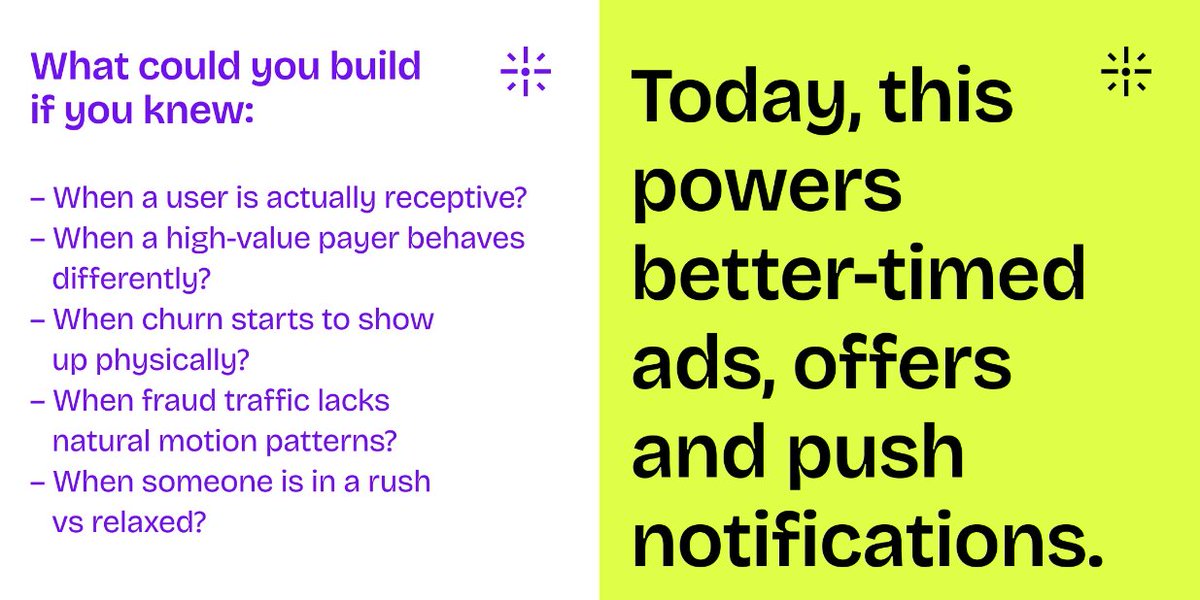 What could you build if you knew:

– When a user is actually receptive?
– When a high-value payer behaves differently?
– When churn starts to show up physically?
– When fraud traffic lacks natural motion patterns?
– When someone is in a rush vs relaxed?

Today, this powers better-timed ads, offers and push notifications.